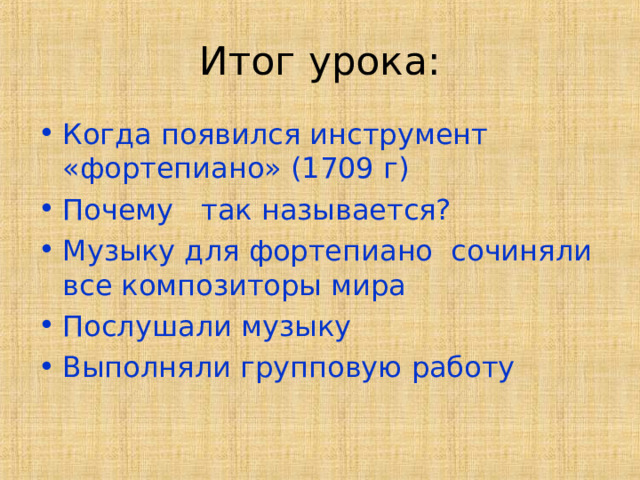 Итог урока:

• Когда появился инструмент «фортепиано» (1709 г)
• Почему так называется?
• Музыку для фортепиано сочиняли все композиторы мира
• Послушали музыку
• Выполняли групповую работу